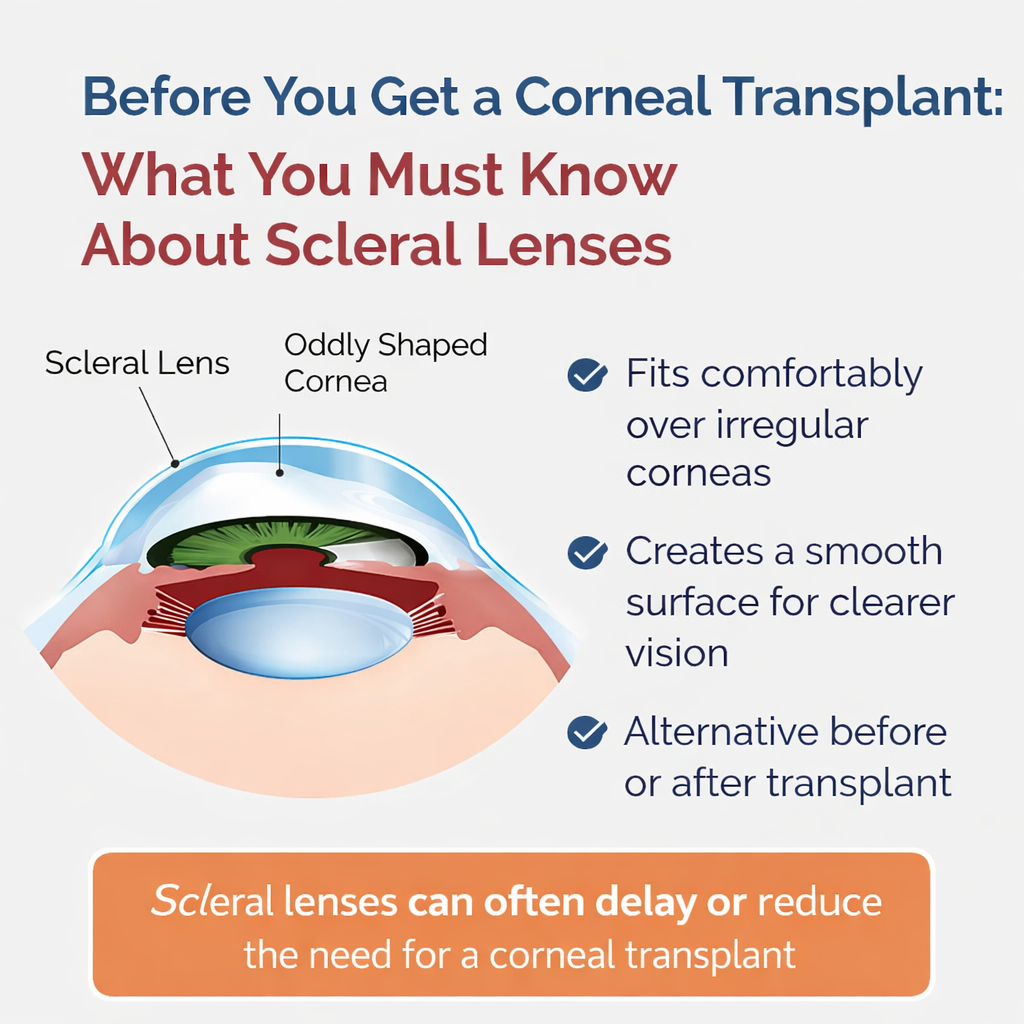 Before You Get a Corneal Transplant:
What You Must Know About Scleral Lenses

Scleral Lens

Oddly Shaped Cornea

Fits comfortably over irregular corneas

Creates a smooth surface for clearer vision

Alternative before or after transplant

Scleral lenses can often delay or reduce the need for a corneal transplant